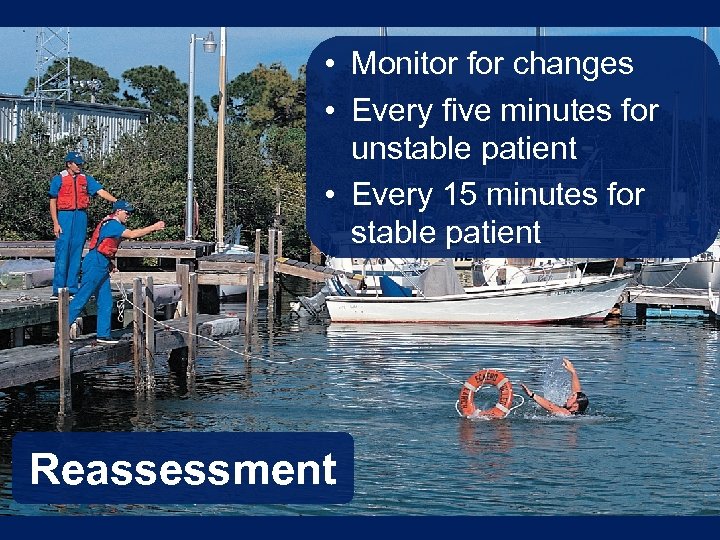 • Monitor for changes
• Every five minutes for unstable patient
• Every 15 minutes for stable patient

Reassessment